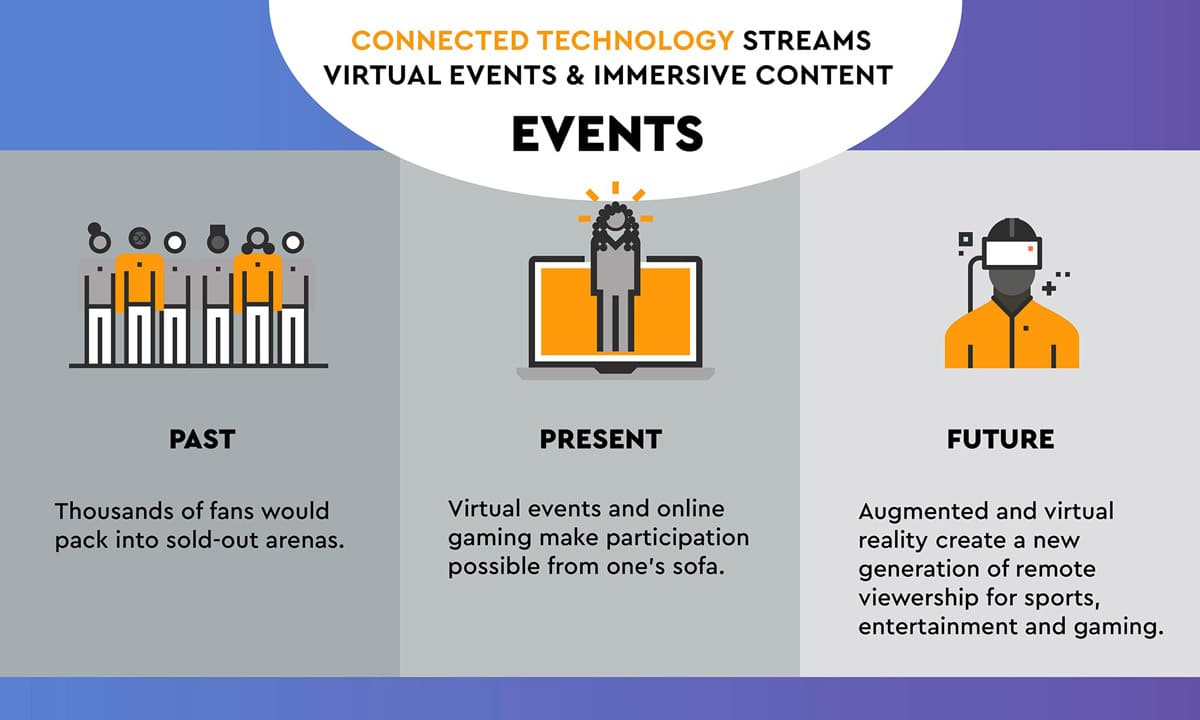 CONNECTED TECHNOLOGY STREAMS VIRTUAL EVENTS & IMMERSIVE CONTENT

EVENTS

PAST

Thousands of fans would pack into sold-out arenas.

PRESENT

Virtual events and online gaming make participation possible from one's sofa.

FUTURE

Augmented and virtual reality create a new generation of remote viewership for sports, entertainment and gaming.